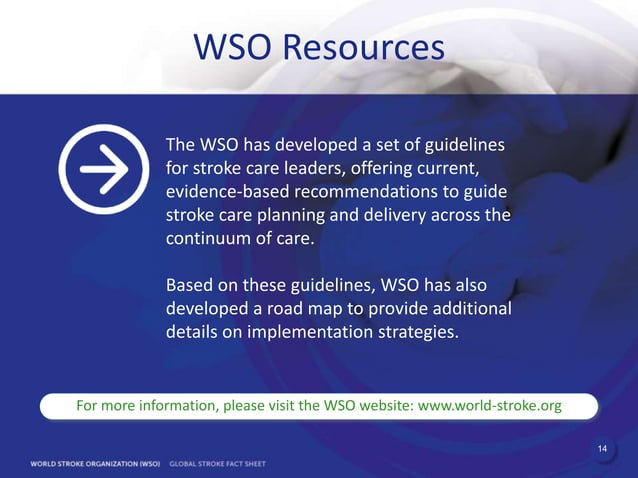 WSO Resources

The WSO has developed a set of guidelines for stroke care leaders, offering current, evidence-based recommendations to guide stroke care planning and delivery across the continuum of care.

Based on these guidelines, WSO has also developed a road map to provide additional details on implementation strategies.

For more information, please visit the WSO website: www.world-stroke.org

14

WORLD STROKE ORGANIZATION (WSO) GLOBAL STROKE FACT SHEET